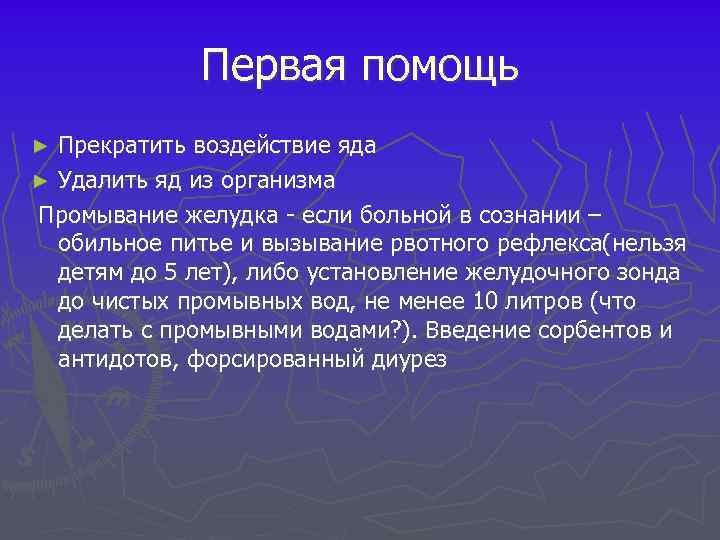 Первая помощь

► Прекратить воздействие яда

► Удалить яд из организма

Промывание желудка - если больной в сознании – обильное питье и вызывание рвотного рефлекса(нельзя детям до 5 лет), либо установление желудочного зонда до чистых промывных вод, не менее 10 литров (что делать с промывными водами?). Введение сорбентов и антидотов, форсированный диурез